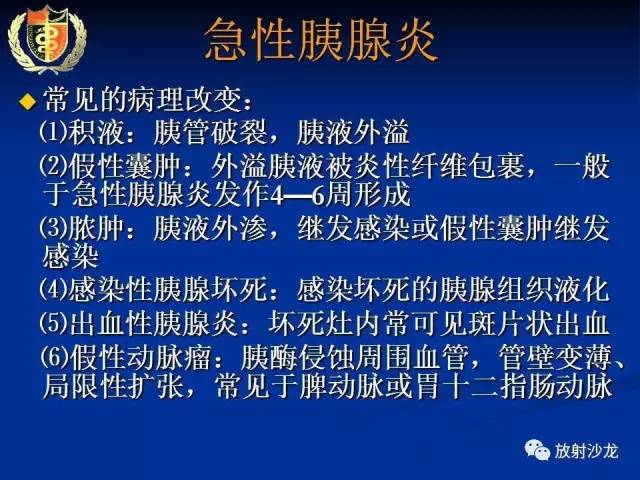 急性胰腺炎

◆ 常见的病理改变：

⑴积液：胰管破裂，胰液外溢

⑵假性囊肿：外溢胰液被炎性纤维包裹，一般于急性胰腺炎发作4—6周形成

⑶脓肿：胰液外渗，继发感染或假性囊肿继发感染

⑷感染性胰腺坏死：感染坏死的胰腺组织液化

⑸出血性胰腺炎：坏死灶内常可见斑片状出血

⑹假性动脉瘤：胰酶侵蚀周围血管，管壁变薄、局限性扩张，常见于脾动脉或胃十二指肠动脉

放射沙龙